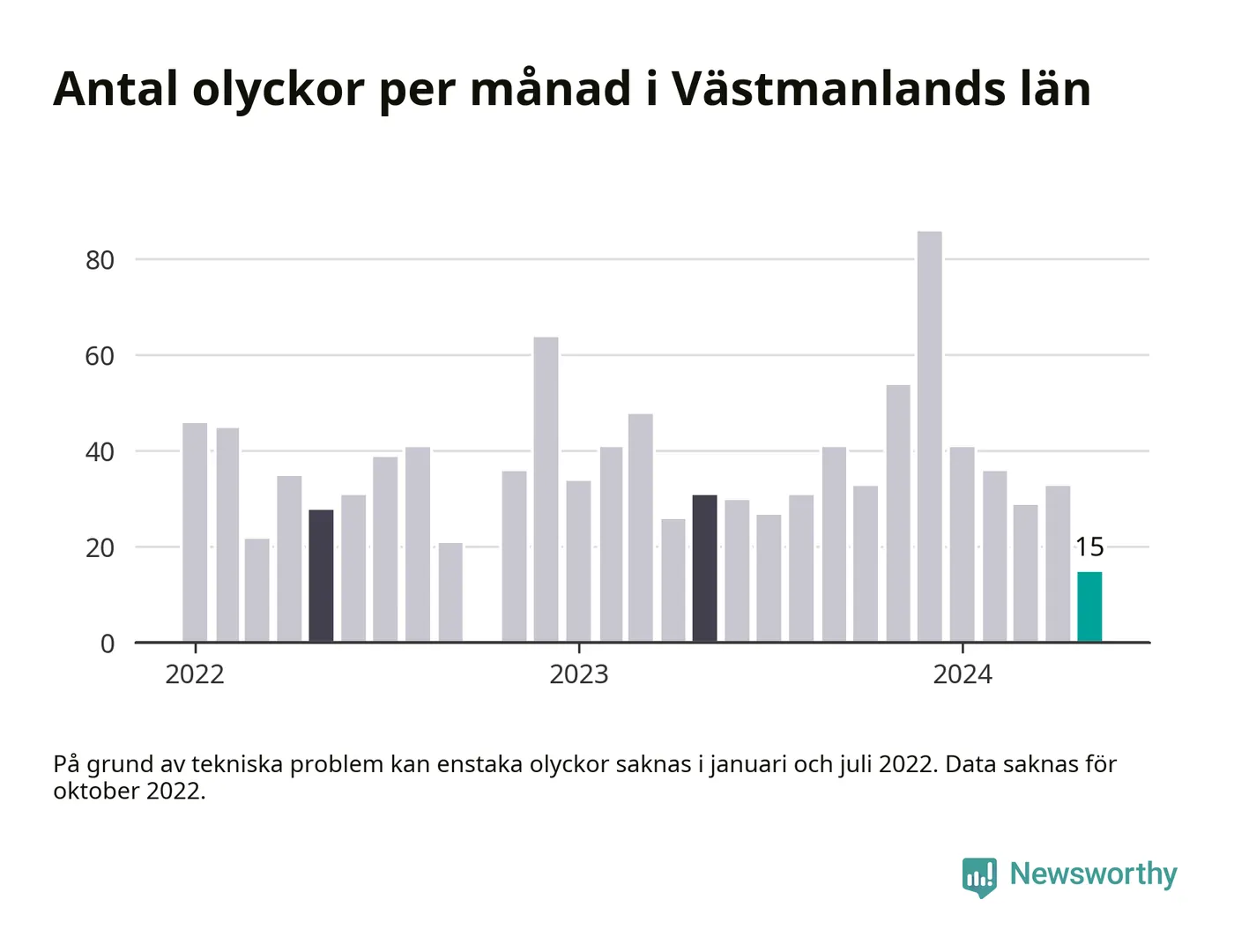 Antal olyckor per månad i Västmanlands län

80
60
40
20
0

15

2022
2023
2024

På grund av tekniska problem kan enstaka olyckor saknas i januari och juli 2022. Data saknas för oktober 2022.

Newsworthy